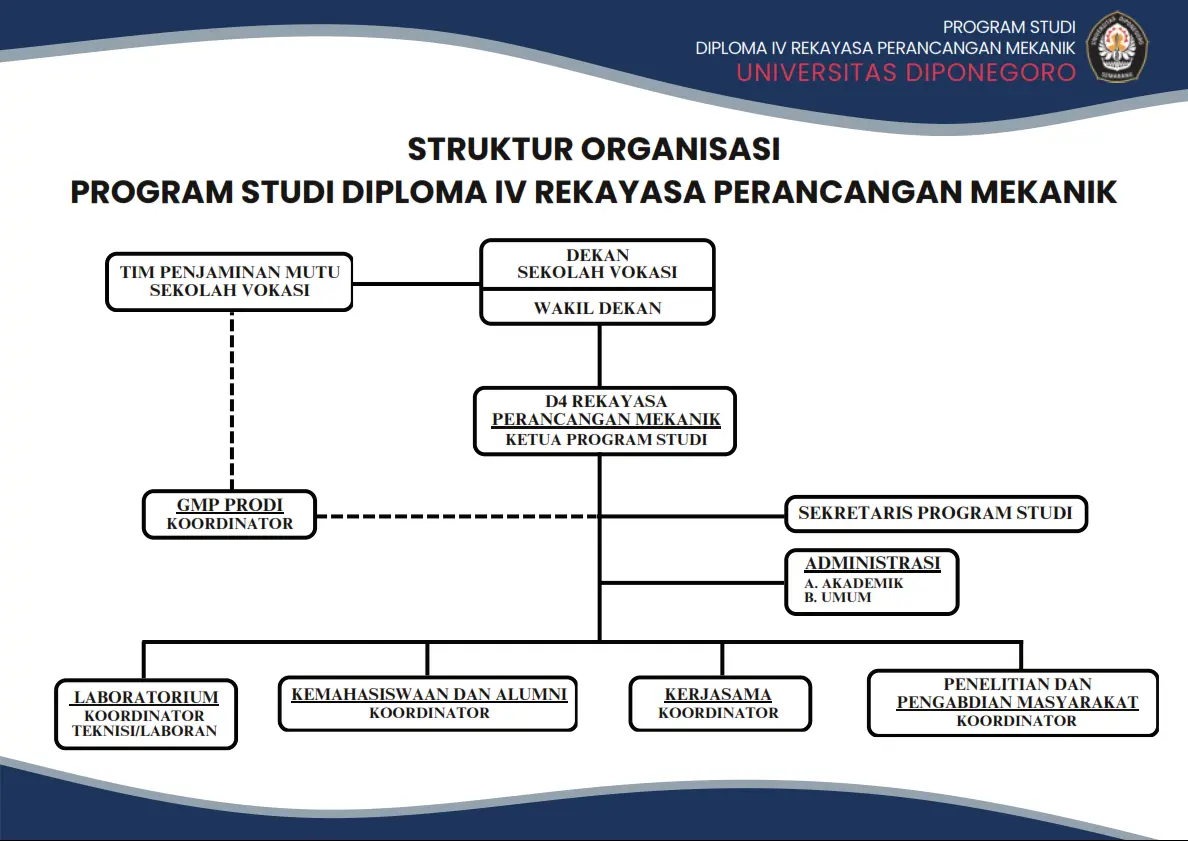 PROGRAM STUDI
DIPLOMA IV REKAYASA PERANCANGAN MEKANIK
UNIVERSITAS DIPONEGORO

STRUKTUR ORGANISASI
PROGRAM STUDI DIPLOMA IV REKAYASA PERANCANGAN MEKANIK

TIM PENJAMINAN MUTU
SEKOLAH VOKASI

DEKAN
SEKOLAH VOKASI

WAKIL DEKAN

D4 REKAYASA
PERANCANGAN MEKANIK
KETUA PROGRAM STUDI

GMP PRODI
KOORDINATOR

SEKRETARIS PROGRAM STUDI

ADMINISTRASI
A. AKADEMIK
B. UMUM

LABORATORIUM
KOORDINATOR
TEKNISI/LABORAN

KEMAHASISWAAN DAN ALUMNI
KOORDINATOR

KERJASAMA
KOORDINATOR

PENELITIAN DAN
PENGABDIAN MASYARAKAT
KOORDINATOR